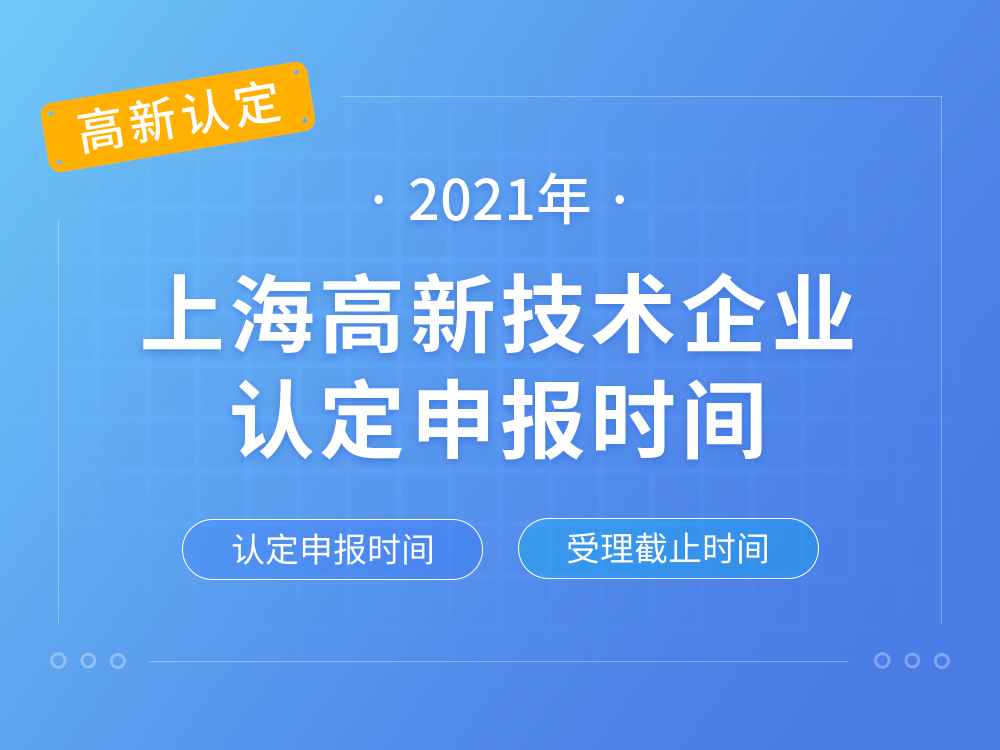 高新认定

· 2021年 ·

上海高新技术企业
认定申报时间

认定申报时间

受理截止时间